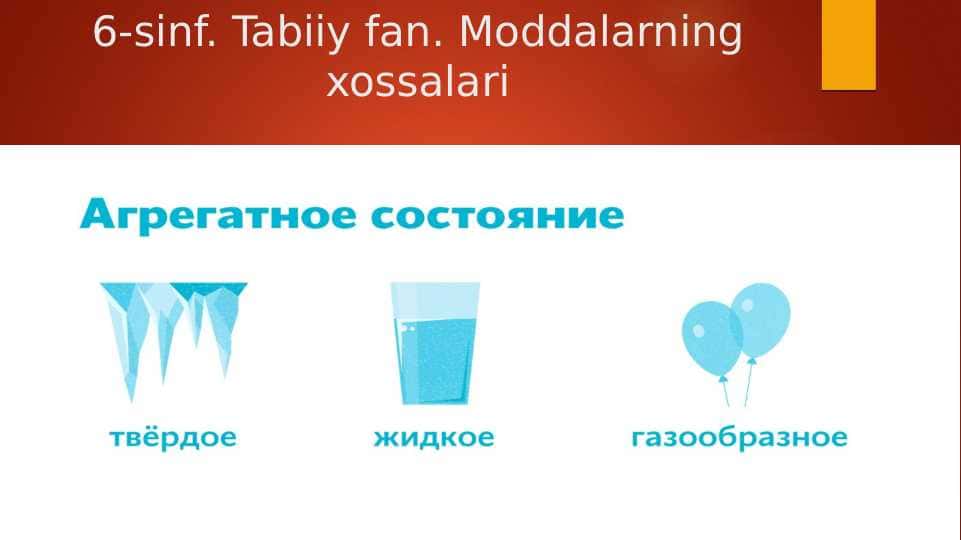 6-sinf. Tabiiy fan. Moddalarning xossalari

Агрегатное состояние

твёрдое

жидкое

газообразное